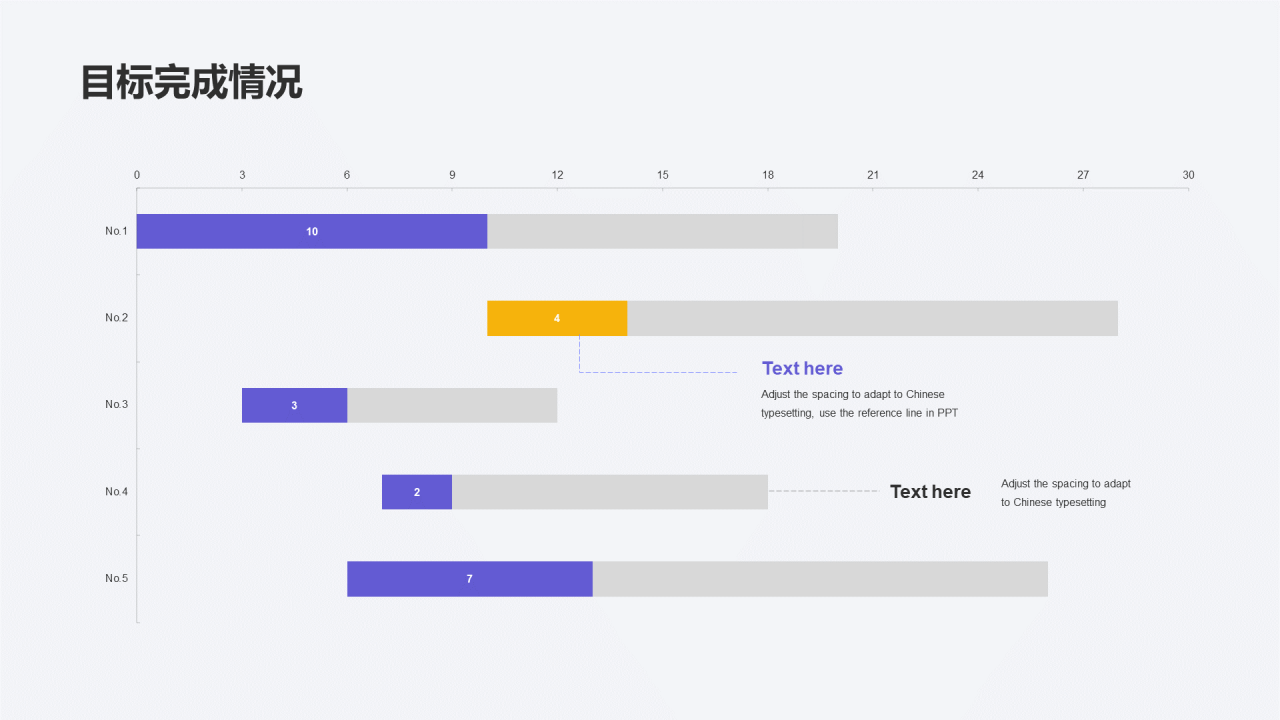 目标完成情况

0 3 6 9 12 15 18 21 24 27 30

No.1
10

No.2
4

Text here
Adjust the spacing to adapt to Chinese typesetting, use the reference line in PPT

No.3
3

No.4
2

Text here
Adjust the spacing to adapt to Chinese typesetting

No.5
7